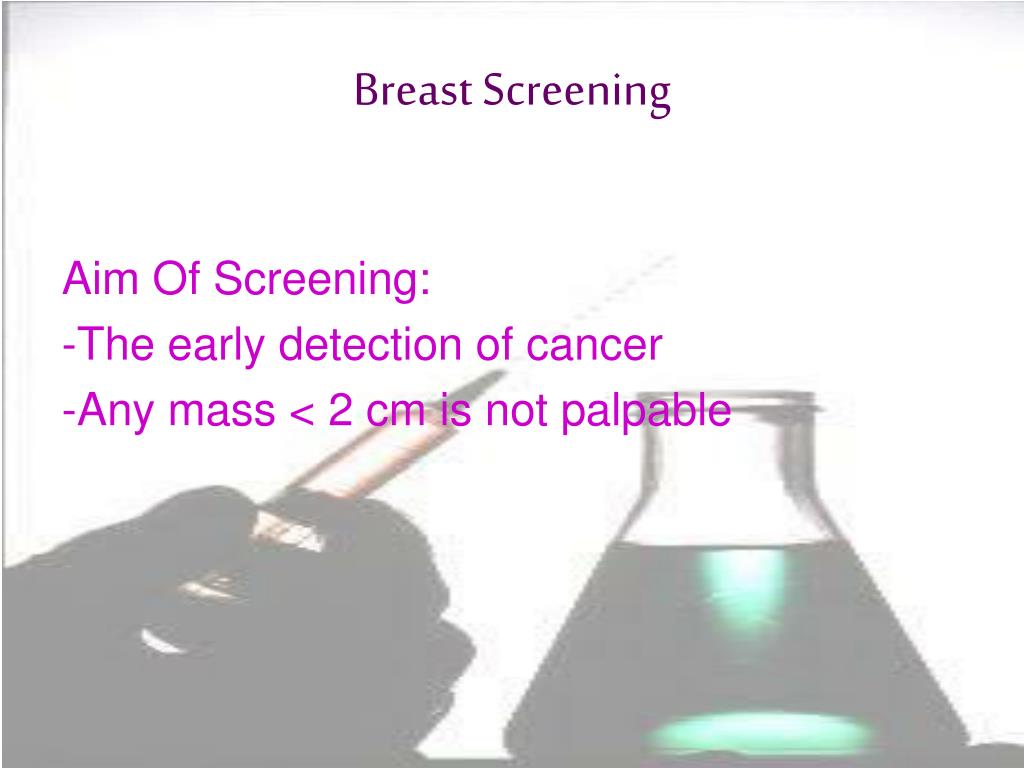 Breast Screening

Aim Of Screening:
-The early detection of cancer
-Any mass < 2 cm is not palpable